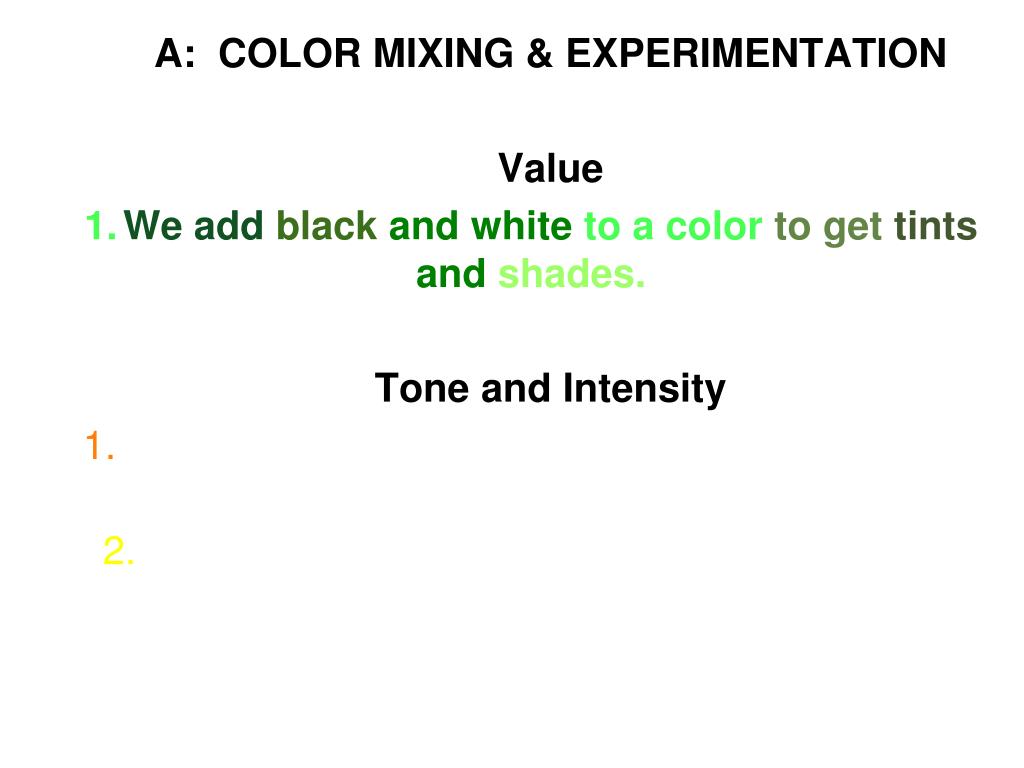 A: COLOR MIXING & EXPERIMENTATION

Value

1. We add black and white to a color to get tints and shades.

Tone and Intensity

1.

2.